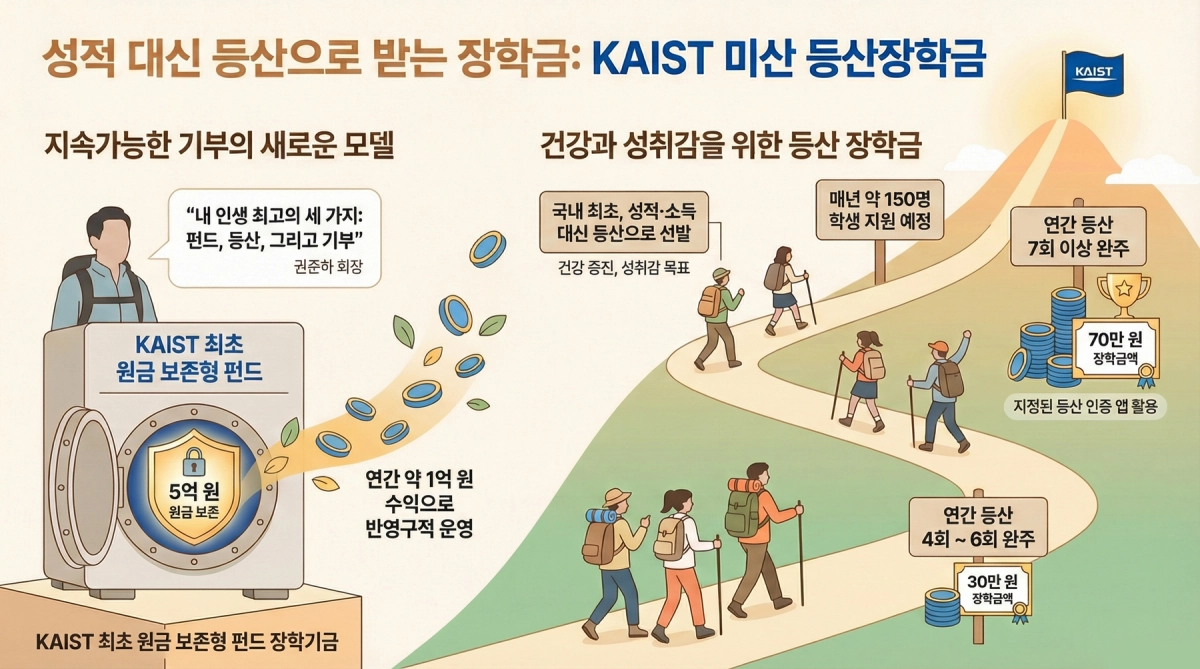 성적 대신 등산으로 받는 장학금: KAIST 미산 등산장학금

KAIST

지속가능한 기부의 새로운 모델

"내 인생 최고의 세 가지: 펀드, 등산, 그리고 기부"
권준하 회장

KAIST 최초 원금 보존형 펀드

5억 원
원금 보존

연간 약 1억 원 수익으로 반영구적 운영

KAIST 최초 원금 보존형 펀드 장학기금

건강과 성취감을 위한 등산 장학금

국내 최초, 성적·소득 대신 등산으로 선발
건강 증진, 성취감 목표

매년 약 150명 학생 지원 예정

연간 등산 7회 이상 완주

70만 원
장학금액

지정된 등산 인증 앱 활용

연간 등산 4회 ~ 6회 완주

30만 원
장학금액